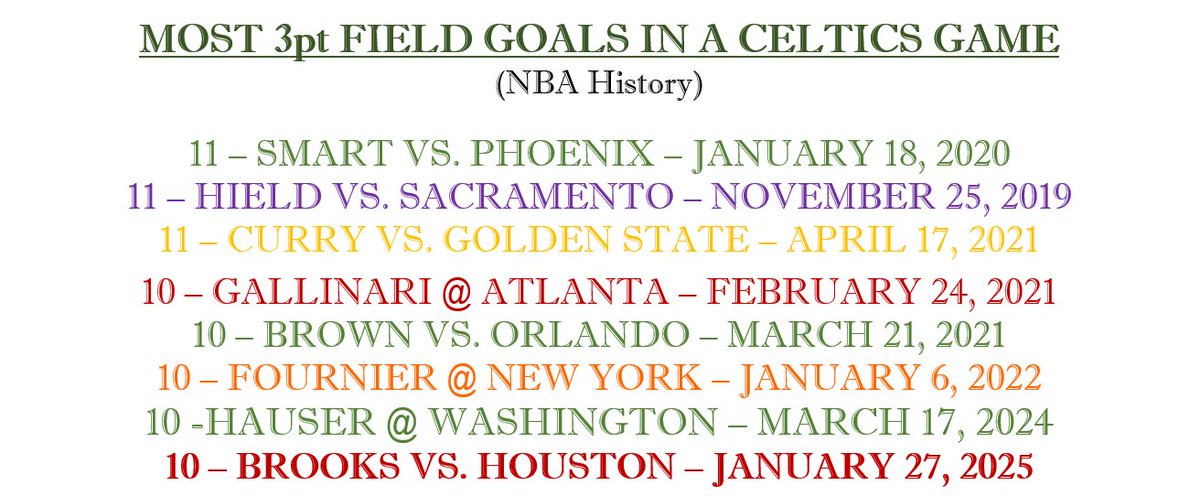 MOST 3pt FIELD GOALS IN A CELTICS GAME
(NBA History)

11 – SMART VS. PHOENIX – JANUARY 18, 2020
11 – HIELD VS. SACRAMENTO – NOVEMBER 25, 2019
11 – CURRY VS. GOLDEN STATE – APRIL 17, 2021
10 – GALLINARI @ ATLANTA – FEBRUARY 24, 2021
10 – BROWN VS. ORLANDO – MARCH 21, 2021
10 – FOURNIER @ NEW YORK – JANUARY 6, 2022
10 -HAUSER @ WASHINGTON – MARCH 17, 2024
10 – BROOKS VS. HOUSTON – JANUARY 27, 2025